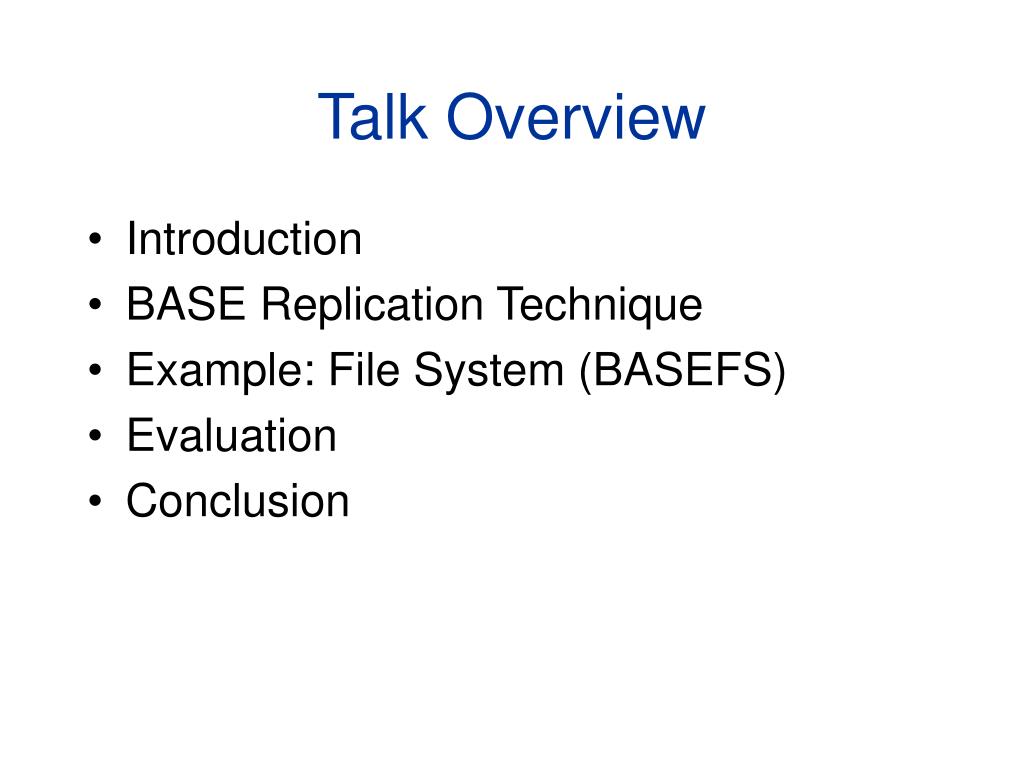 Talk Overview

• Introduction
• BASE Replication Technique
• Example: File System (BASEFS)
• Evaluation
• Conclusion